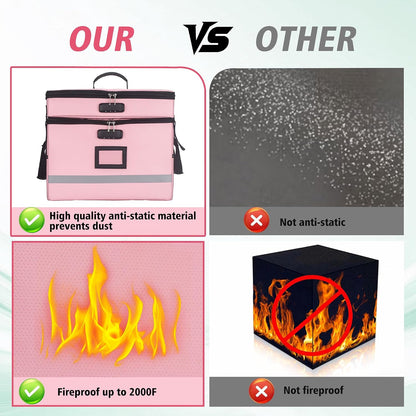 OUR VS OTHER

High quality anti-static material prevents dust

Not anti-static

Fireproof up to 2000F

Not fireproof